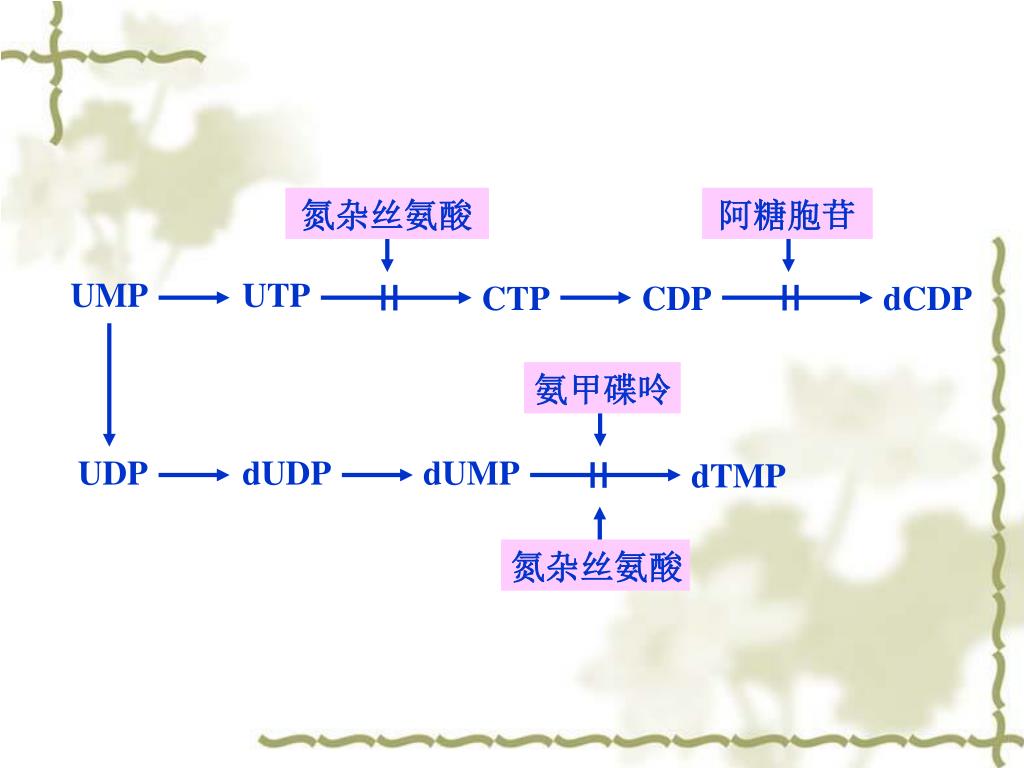 氮杂丝氨酸

阿糖胞苷

UMP UTP CTP CDP dCDP

氨甲碟呤

UDP dUDP dUMP dTMP

氮杂丝氨酸